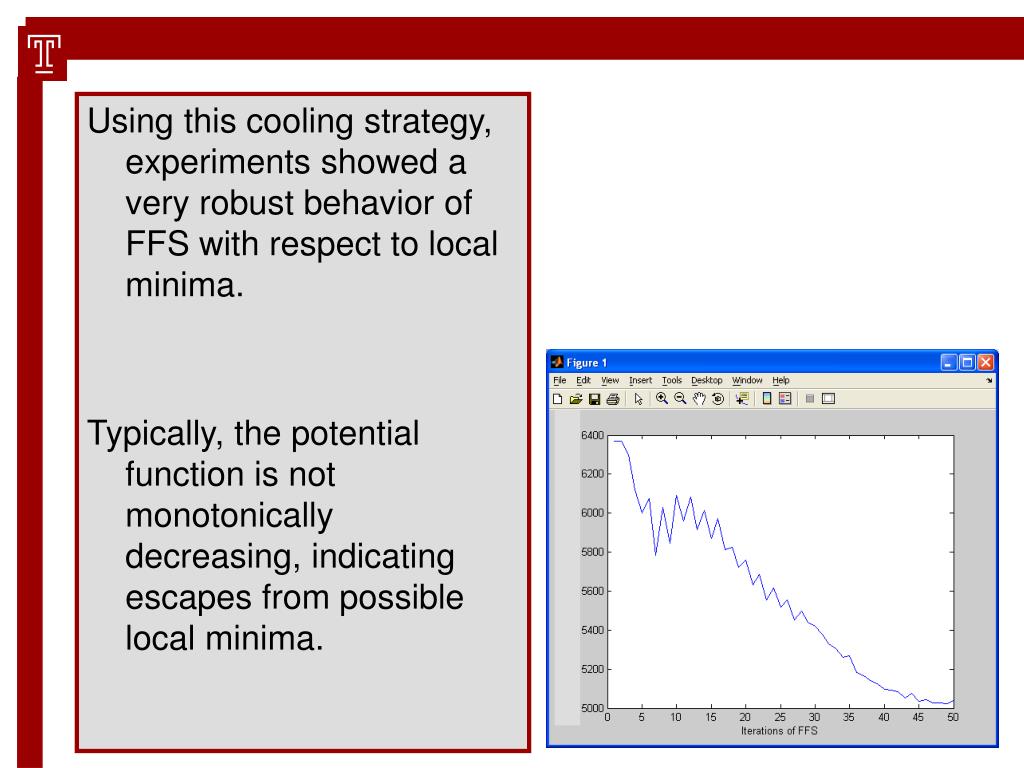 Using this cooling strategy, experiments showed a very robust behavior of FFS with respect to local minima.

Typically, the potential function is not monotonically decreasing, indicating escapes from possible local minima.

Figure 1
File Edit View Insert Tools Desktop Window Help

6400
6200
6000
5800
5600
5400
5200
5000
0 5 10 15 20 25 30 35 40 45 50
Iterations of FFS